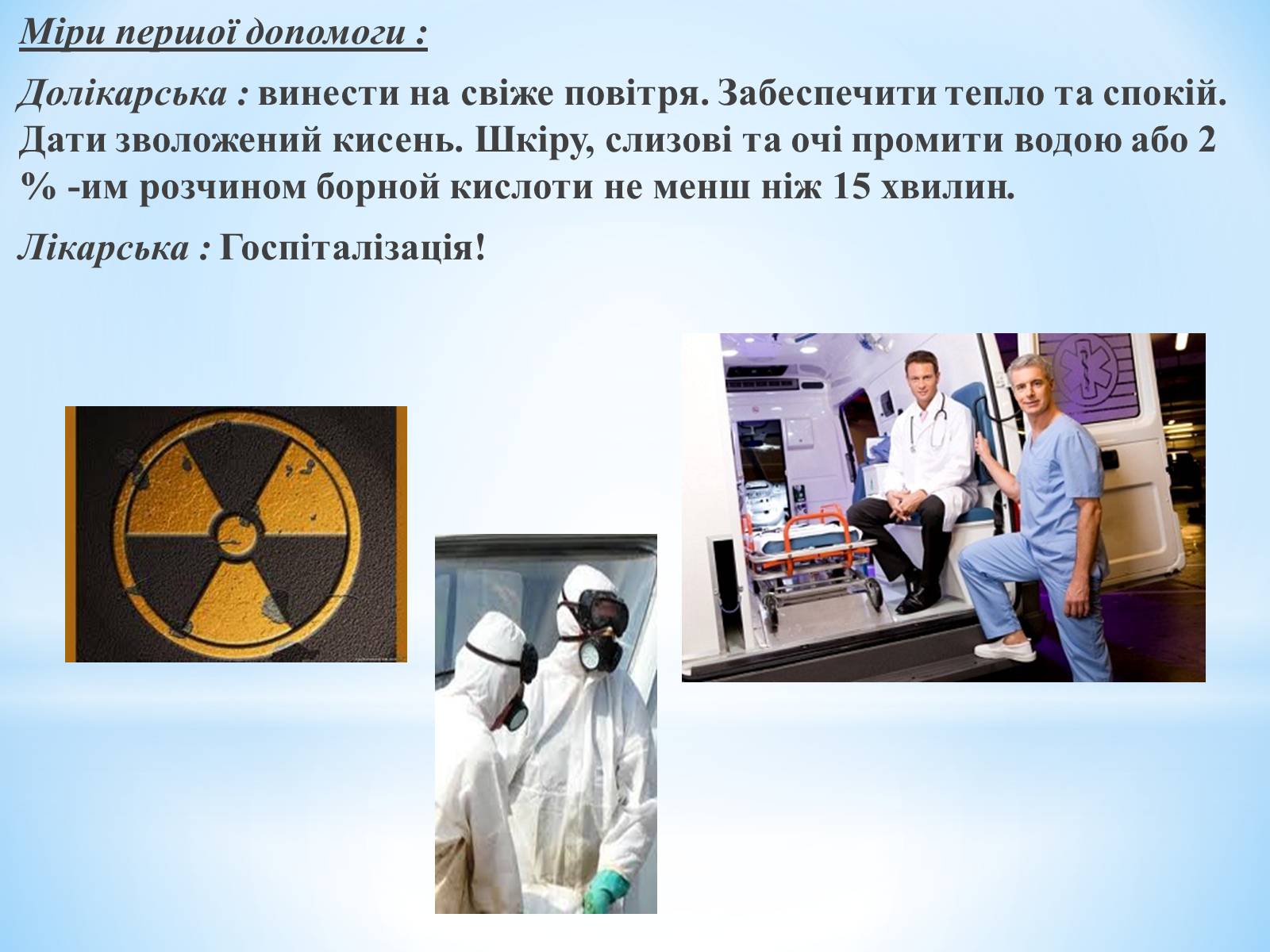 Міри першої допомоги :

Долікарська : винести на свіже повітря. Забеспечити тепло та спокій. Дати зволожений кисень. Шкіру, слизові та очі промити водою або 2 % -им розчином борной кислоти не менш ніж 15 хвилин.

Лікарська : Госпіталізація!